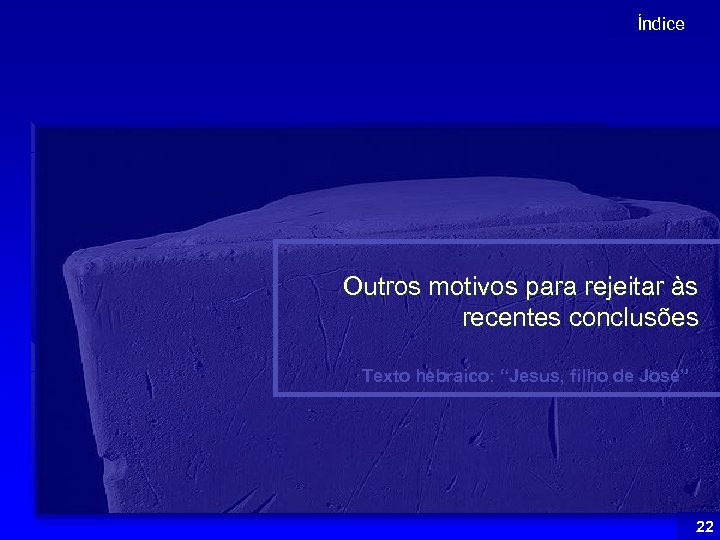 Índice

Outros motivos para rejeitar às recentes conclusões

Texto hebraico: "Jesus, filho de José"

22